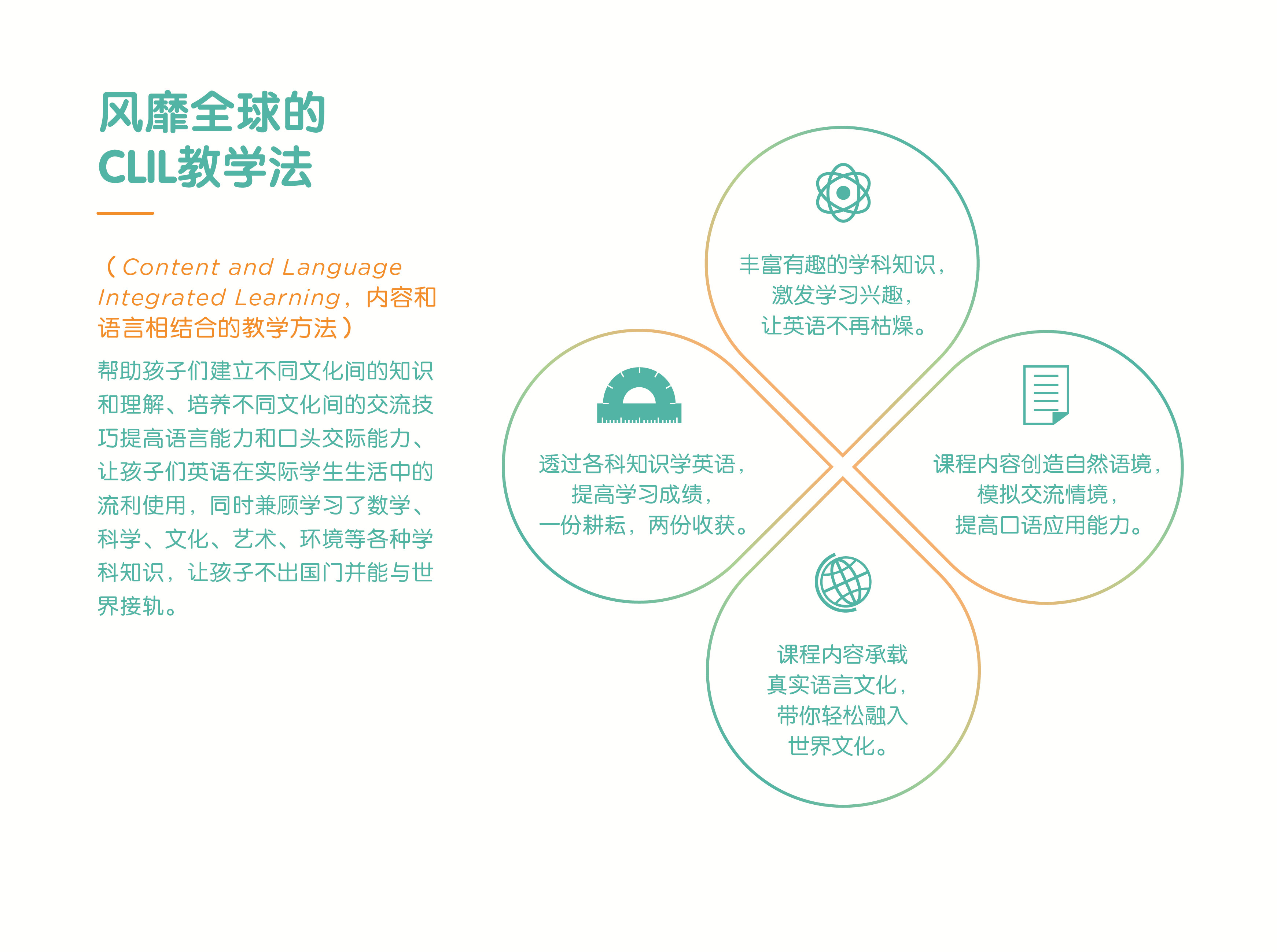 风靡全球的
CLIL教学法

（Content and Language Integrated Learning，内容和语言相结合的教学方法）

帮助孩子们建立不同文化间的知识和理解、培养不同文化间的交流技巧提高语言能力和口头交际能力、让孩子们英语在实际学生生活中的流利使用，同时兼顾学习了数学、科学、文化、艺术、环境等各种学科知识，让孩子不出国门并能与世界接轨。

丰富有趣的学科知识，
激发学习兴趣，
让英语不再枯燥。

透过各科知识学英语，
提高学习成绩，
一份耕耘，两份收获。

课程内容创造自然语境，
模拟交流情境，
提高口语应用能力。

课程内容承载
真实语言文化，
带你轻松融入
世界文化。